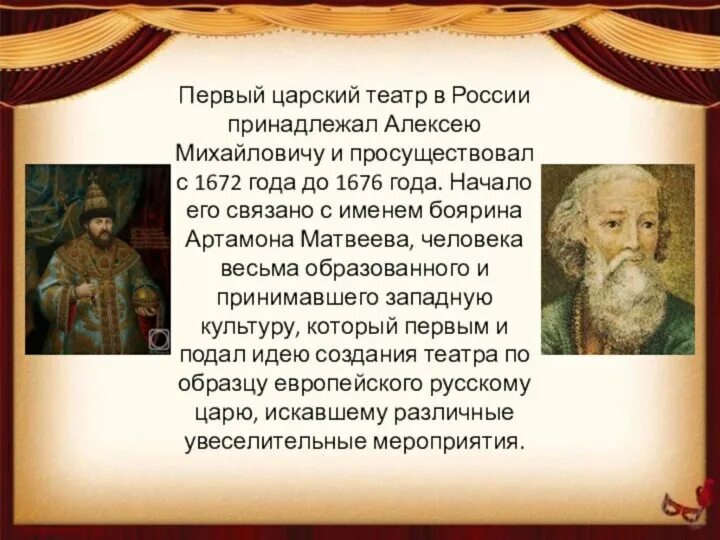 Первый царский театр в России принадлежал Алексею Михайловичу и просуществовал с 1672 года до 1676 года. Начало его связано с именем боярина Артамона Матвеева, человека весьма образованного и принимавшего западную культуру, который первым и подал идею создания театра по образцу европейского русскому царю, искавшему различные увеселительные мероприятия.